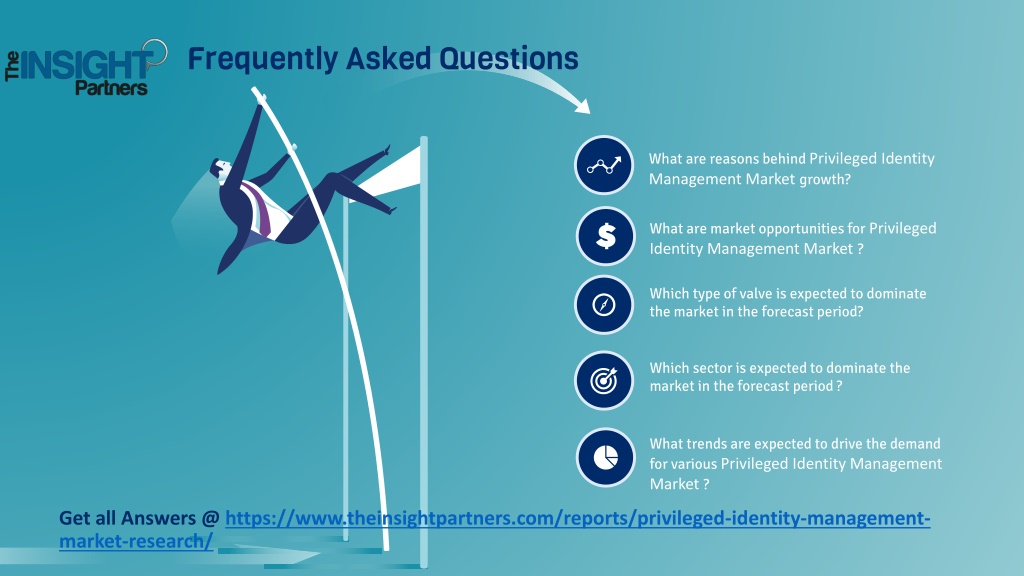 The INSIGHT Partners

Frequently Asked Questions

What are reasons behind Privileged Identity Management Market growth?

What are market opportunities for Privileged Identity Management Market ?

Which type of valve is expected to dominate the market in the forecast period?

Which sector is expected to dominate the market in the forecast period ?

What trends are expected to drive the demand for various Privileged Identity Management Market ?

Get all Answers @ https://www.theinsightpartners.com/reports/privileged-identity-management-market-research/